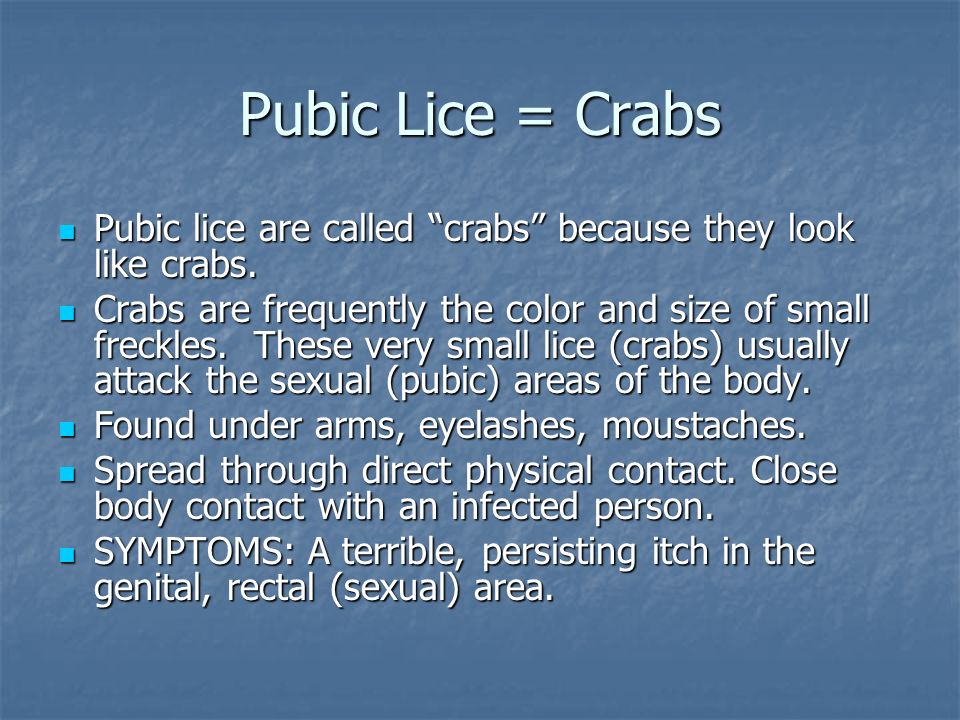 Pubic Lice = Crabs

- Pubic lice are called “crabs” because they look like crabs.
- Crabs are frequently the color and size of small freckles. These very small lice (crabs) usually attack the sexual (pubic) areas of the body.
- Found under arms, eyelashes, moustaches.
- Spread through direct physical contact. Close body contact with an infected person.
- SYMPTOMS: A terrible, persisting itch in the genital, rectal (sexual) area.